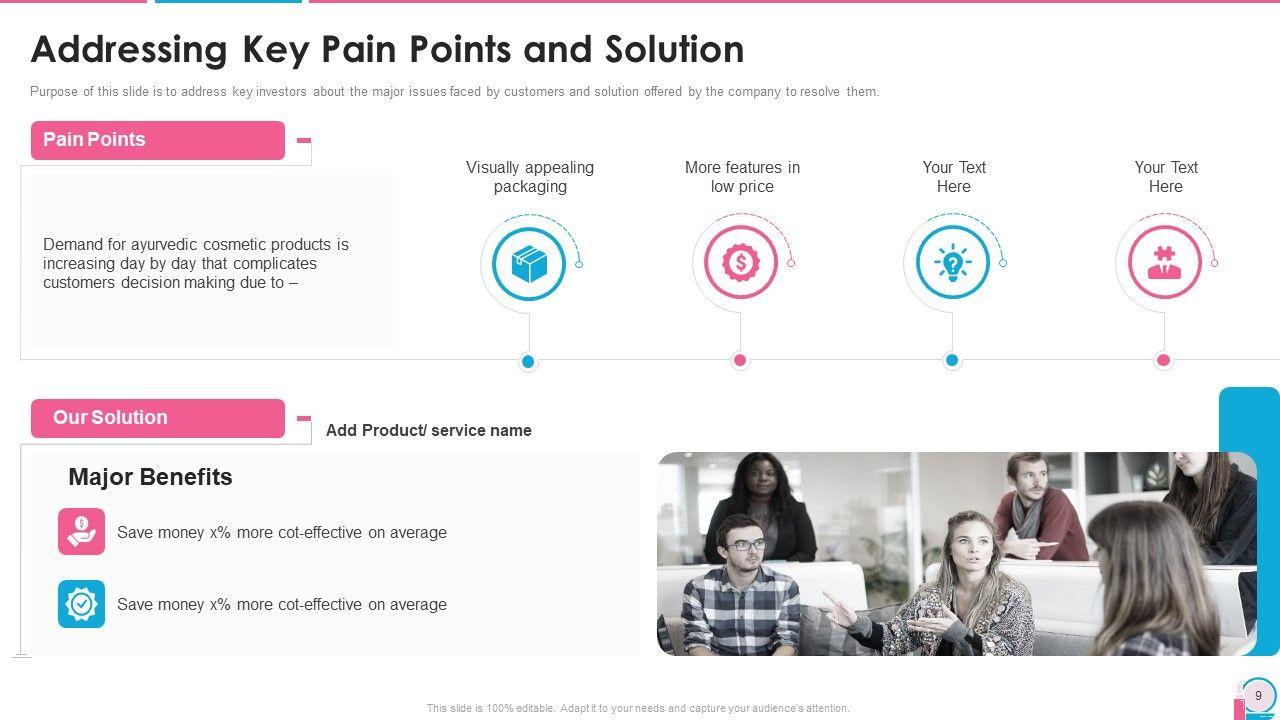 Addressing Key Pain Points and Solution

Purpose of this slide is to address key investors about the major issues faced by customers and solution offered by the company to resolve them.

Pain Points

Demand for ayurvedic cosmetic products is increasing day by day that complicates customers decision making due to –

Visually appealing packaging

More features in low price

Your Text Here

Your Text Here

Our Solution

Add Product/ service name

Major Benefits

Save money x% more cot-effective on average

Save money x% more cot-effective on average

This slide is 100% editable. Adapt it to your needs and capture your audience's attention.

9